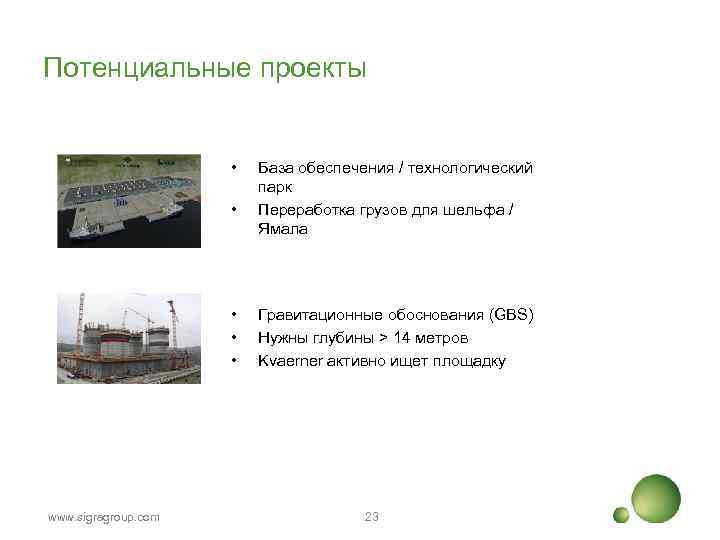 Потенциальные проекты

• База обеспечения / технологический парк
• Переработка грузов для шельфа / Ямала

• Гравитационные обоснования (GBS)
• Нужны глубины > 14 метров
• Kvaerner активно ищет площадку

www.sigragroup.com

23